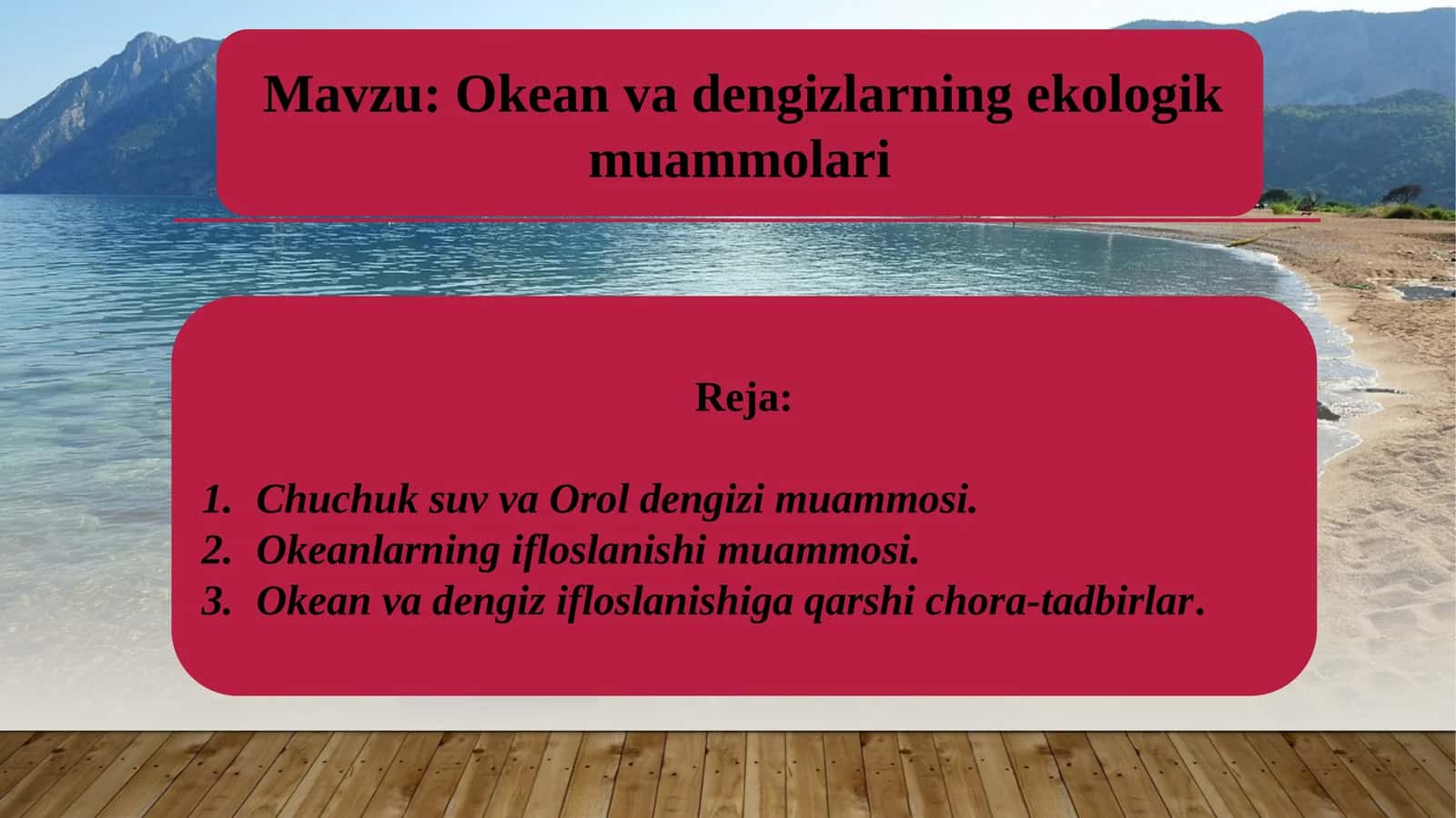 Mavzu: Okean va dengizlarning ekologik muammolari

Reja:

1. Chuchuk suv va Orol dengizi muammosi.
2. Okeanlarning ifloslanishi muammosi.
3. Okean va dengiz ifloslanishiga qarshi chora-tadbirlar.